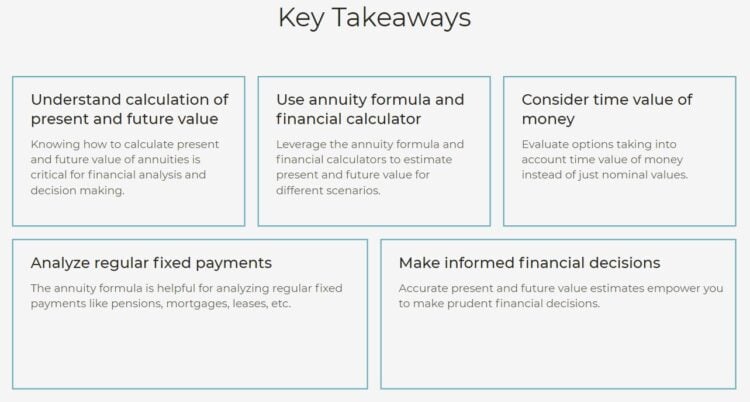 Key Takeaways

Understand calculation of present and future value

Knowing how to calculate present and future value of annuities is critical for financial analysis and decision making.

Use annuity formula and financial calculator

Leverage the annuity formula and financial calculators to estimate present and future value for different scenarios.

Consider time value of money

Evaluate options taking into account time value of money instead of just nominal values.

Analyze regular fixed payments

The annuity formula is helpful for analyzing regular fixed payments like pensions, mortgages, leases, etc.

Make informed financial decisions

Accurate present and future value estimates empower you to make prudent financial decisions.